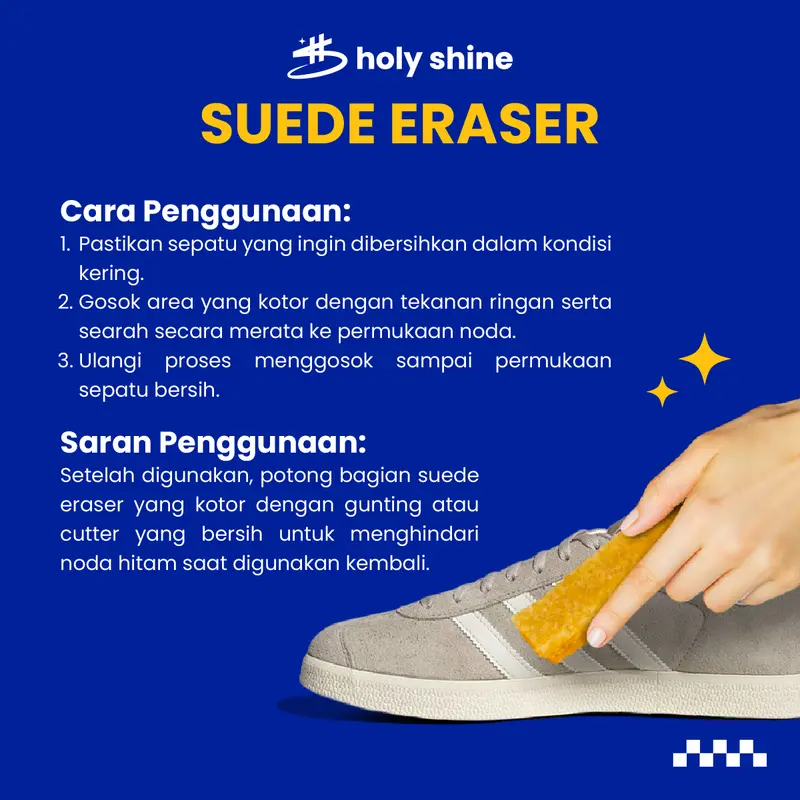 holy shine

SUEDE ERASER

Cara Penggunaan:
1. Pastikan sepatu yang ingin dibersihkan dalam kondisi kering.
2. Gosok area yang kotor dengan tekanan ringan serta searah secara merata ke permukaan noda.
3. Ulangi proses menggosok sampai permukaan sepatu bersih.

Saran Penggunaan:
Setelah digunakan, potong bagian suede eraser yang kotor dengan gunting atau cutter yang bersih untuk menghindari noda hitam saat digunakan kembali.